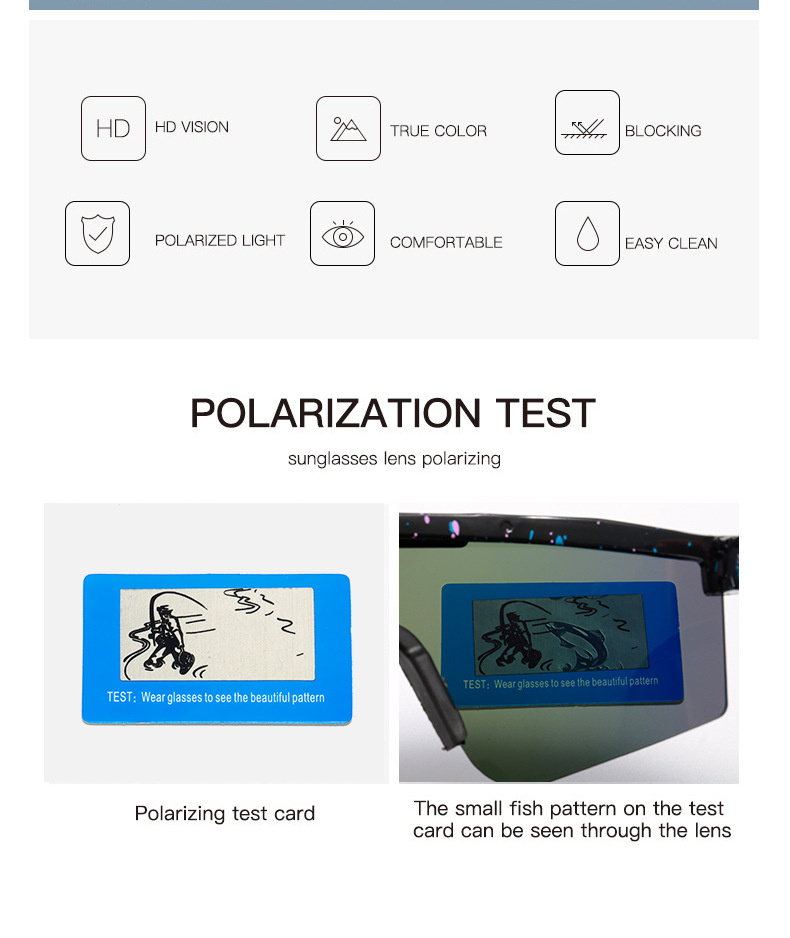 HD HD VISION

TRUE COLOR

BLOCKING

POLARIZED LIGHT

COMFORTABLE

EASY CLEAN

POLARIZATION TEST

sunglasses lens polarizing

TEST: Wear glasses to see the beautiful pattern

TEST: Wear glasses to see the beautiful pattern

Polarizing test card

The small fish pattern on the test card can be seen through the lens